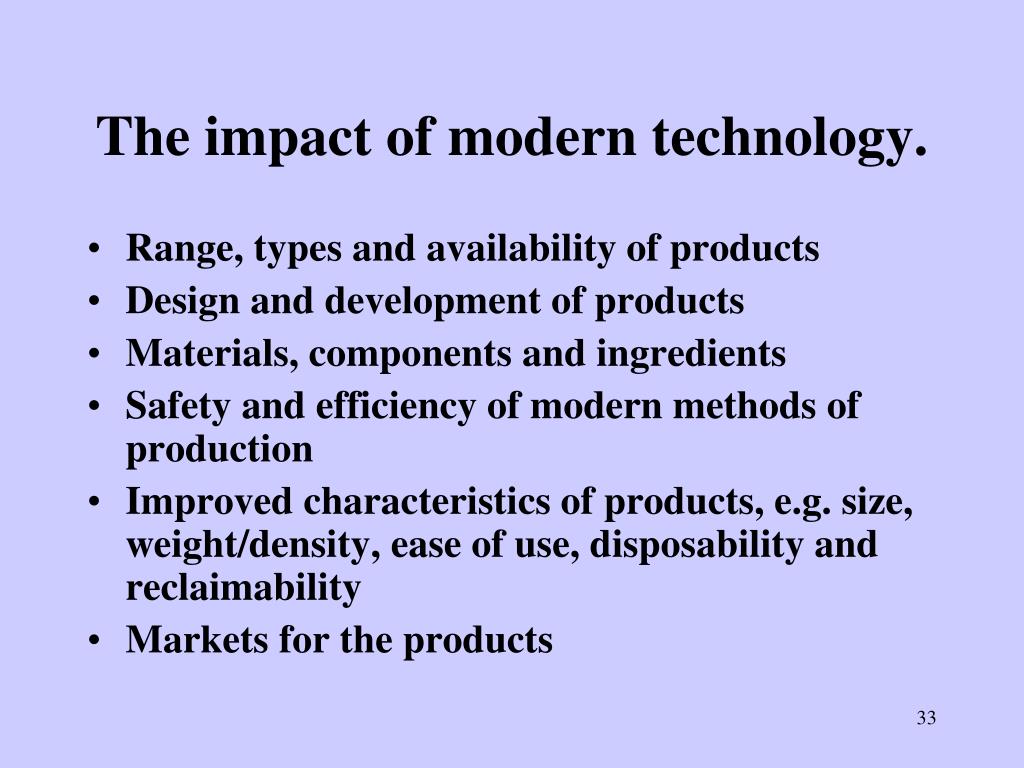 The impact of modern technology.

• Range, types and availability of products
• Design and development of products
• Materials, components and ingredients
• Safety and efficiency of modern methods of production
• Improved characteristics of products, e.g. size, weight/density, ease of use, disposability and reclaimability
• Markets for the products

33